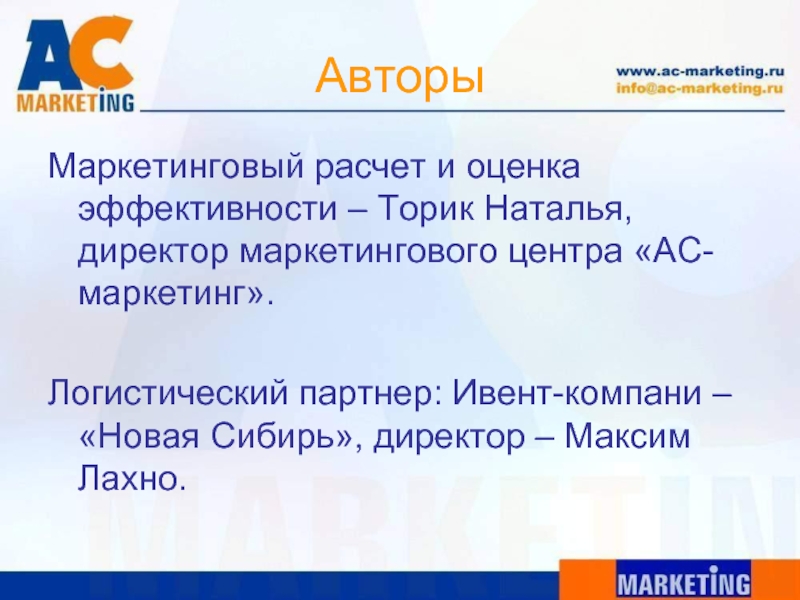 AC
MARKETING

Авторы

www.ac-marketing.ru
info@ac-marketing.ru

Маркетинговый расчет и оценка эффективности – Торик Наталья, директор маркетингового центра «АС-маркетинг».

Логистический партнер: Ивент-компани – «Новая Сибирь», директор – Максим Лахно.

MARKETING